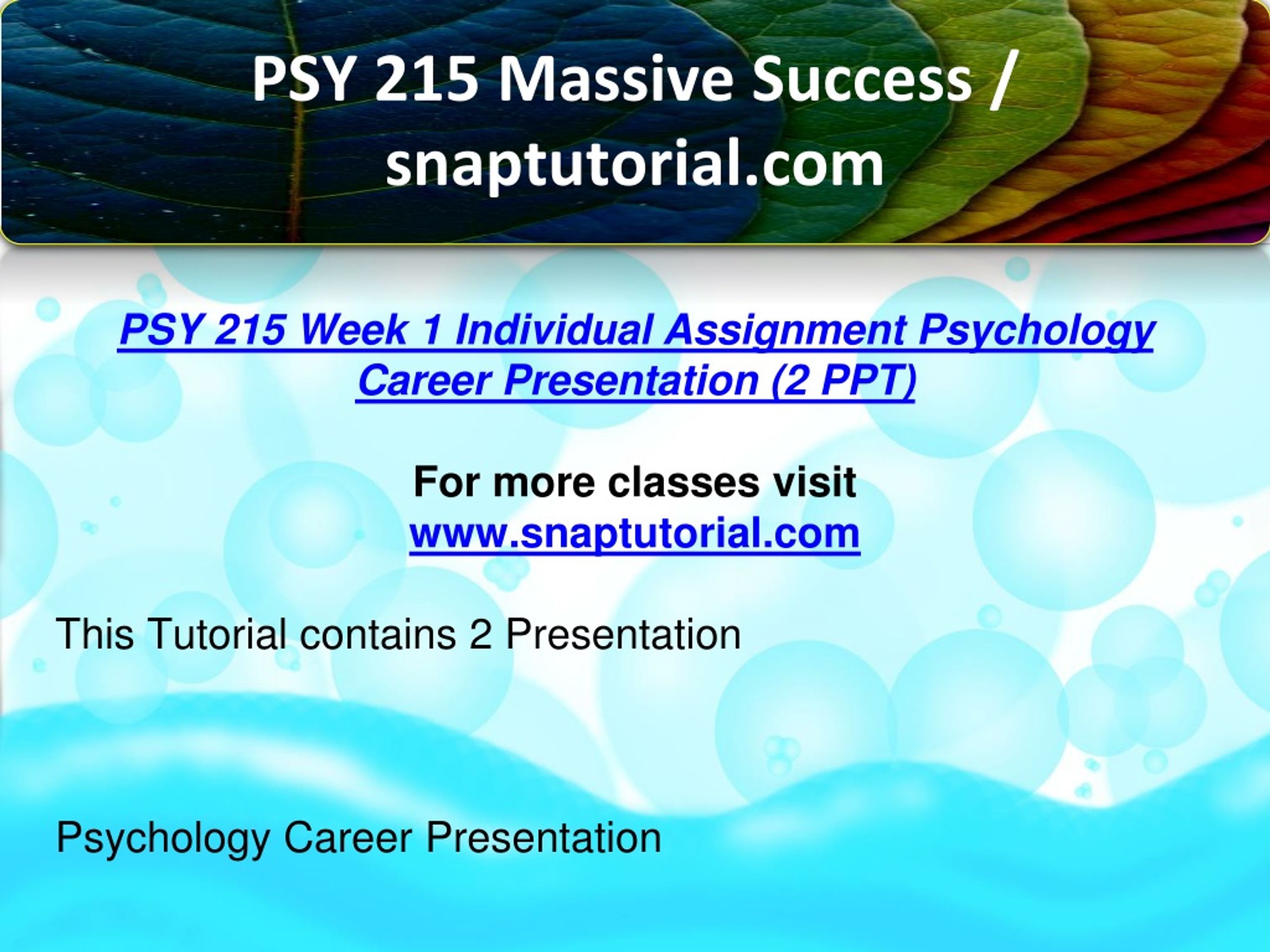 PSY 215 Massive Success / snaptutorial.com

PSY 215 Week 1 Individual Assignment Psychology Career Presentation (2 PPT)

For more classes visit
www.snaptutorial.com

This Tutorial contains 2 Presentation

Psychology Career Presentation